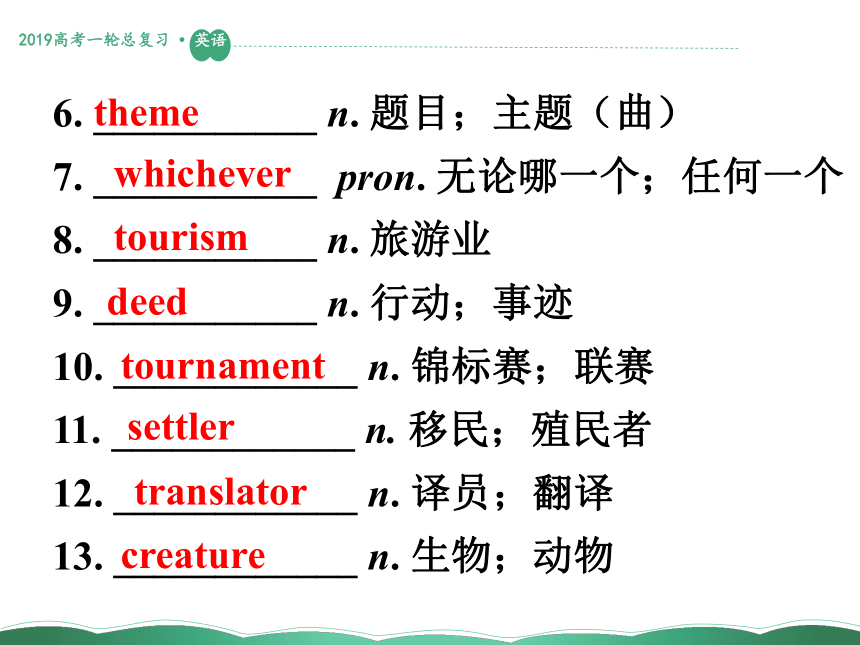 2019高考一轮总复习 • 英语

6. theme n. 题目；主题（曲）

7. whichever pron. 无论哪一个；任何一个

8. tourism n. 旅游业

9. deed n. 行动；事迹

10. tournament n. 锦标赛；联赛

11. settler n. 移民；殖民者

12. translator n. 译员；翻译

13. creature n. 生物；动物